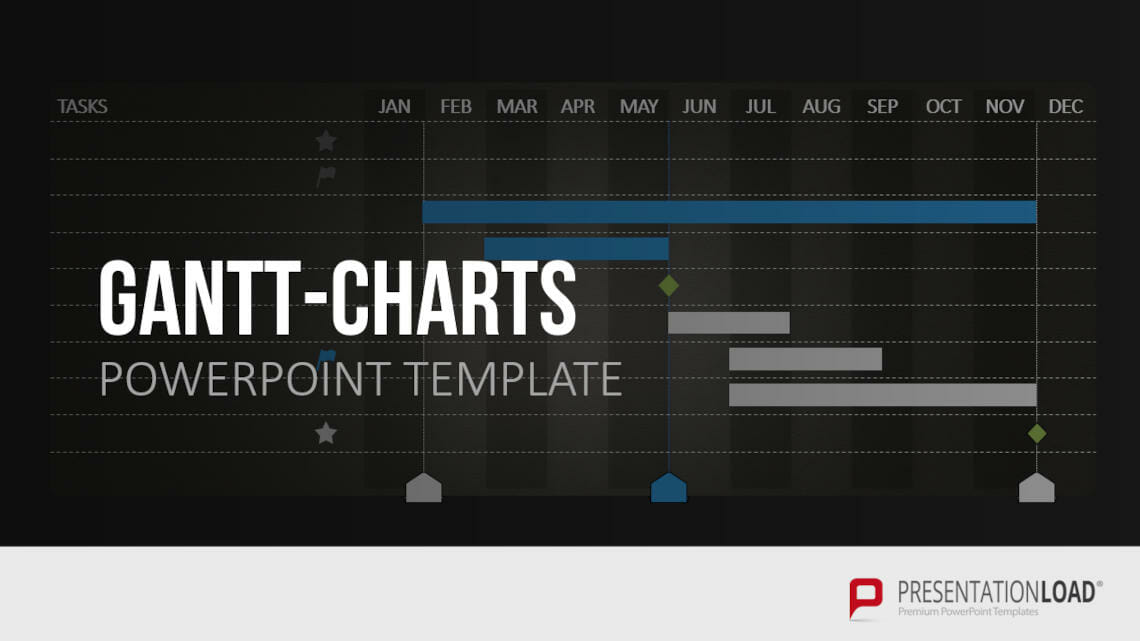 TASKS JAN FEB MAR APR MAY JUN JUL AUG SEP OCT NOV DEC

GANTT-CHARTS

POWERPOINT TEMPLATE

PRESENTATIONLOAD®
Premium PowerPoint Templates